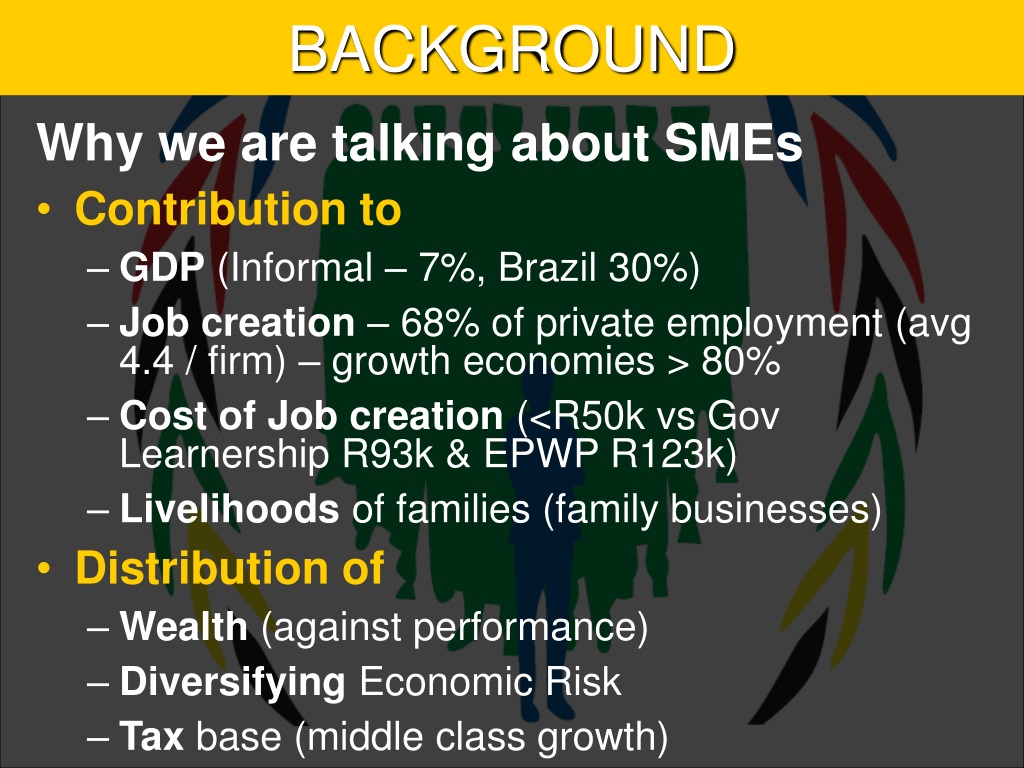 BACKGROUND

Why we are talking about SMEs

• Contribution to
– GDP (Informal – 7%, Brazil 30%)
– Job creation – 68% of private employment (avg 4.4 / firm) – growth economies > 80%
– Cost of Job creation (<R50k vs Gov Learnership R93k & EPWP R123k)
– Livelihoods of families (family businesses)
• Distribution of
– Wealth (against performance)
– Diversifying Economic Risk
– Tax base (middle class growth)